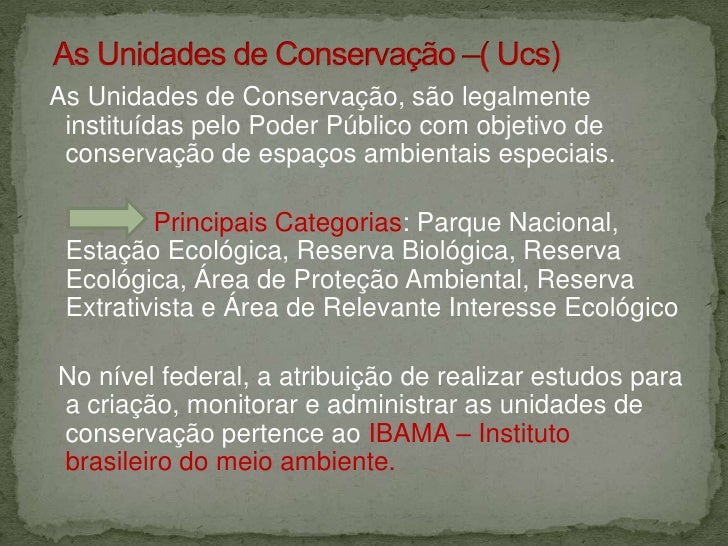 As Unidades de Conservação –( Ucs)

As Unidades de Conservação, são legalmente instituídas pelo Poder Público com objetivo de conservação de espaços ambientais especiais.

Principais Categorias: Parque Nacional, Estação Ecológica, Reserva Biológica, Reserva Ecológica, Área de Proteção Ambiental, Reserva Extrativista e Área de Relevante Interesse Ecológico

No nível federal, a atribuição de realizar estudos para a criação, monitorar e administrar as unidades de conservação pertence ao IBAMA – Instituto brasileiro do meio ambiente.